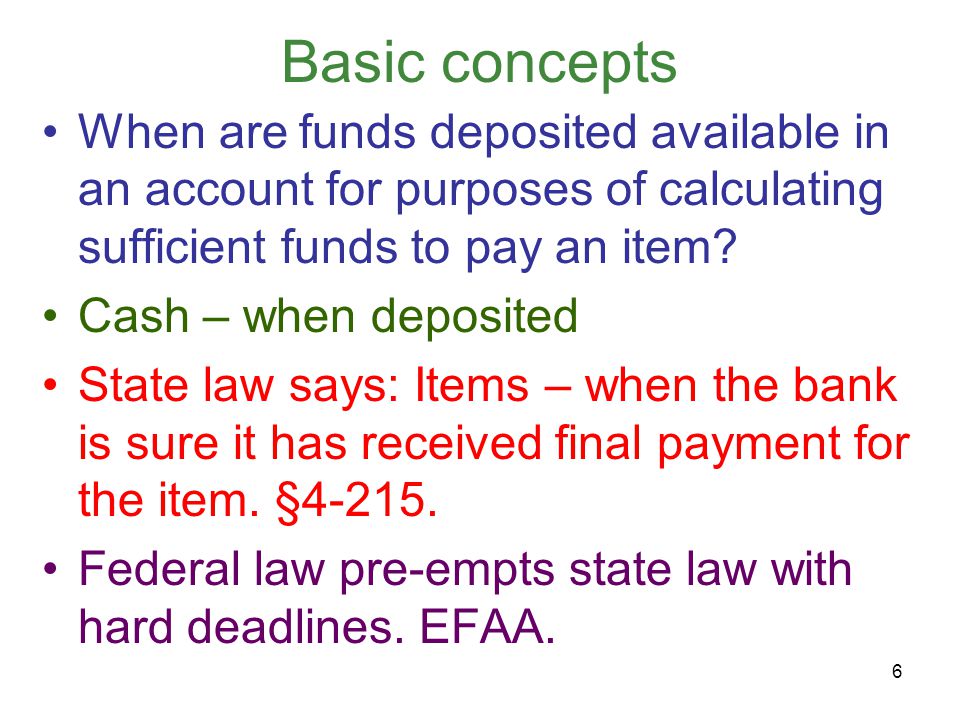 Basic concepts

• When are funds deposited available in an account for purposes of calculating sufficient funds to pay an item?

• Cash – when deposited

• State law says: Items – when the bank is sure it has received final payment for the item. §4-215.

• Federal law pre-empts state law with hard deadlines. EFAA.

6